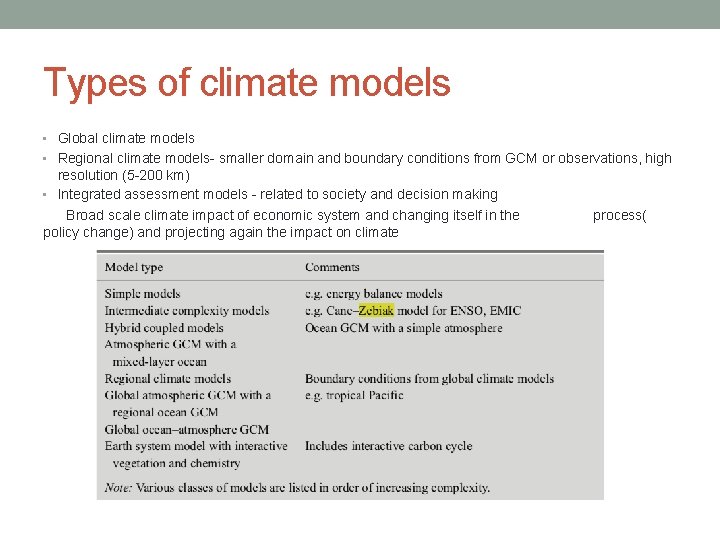 Types of climate models

• Global climate models
• Regional climate models- smaller domain and boundary conditions from GCM or observations, high resolution (5-200 km)
• Integrated assessment models - related to society and decision making

Broad scale climate impact of economic system and changing itself in the process( policy change) and projecting again the impact on climate

| Model type | Comments |
|---|---|
| Simple models | e.g. energy balance models |
| Intermediate complexity models | e.g. Cane–Zebiak model for ENSO, EMIC |
| Hybrid coupled models | Ocean GCM with a simple atmosphere |
| Atmospheric GCM with a mixed-layer ocean | |
| Regional climate models | Boundary conditions from global climate models |
| Global atmospheric GCM with a regional ocean GCM | e.g. tropical Pacific |
| Global ocean–atmosphere GCM | |
| Earth system model with interactive vegetation and chemistry | Includes interactive carbon cycle |

Note: Various classes of models are listed in order of increasing complexity.